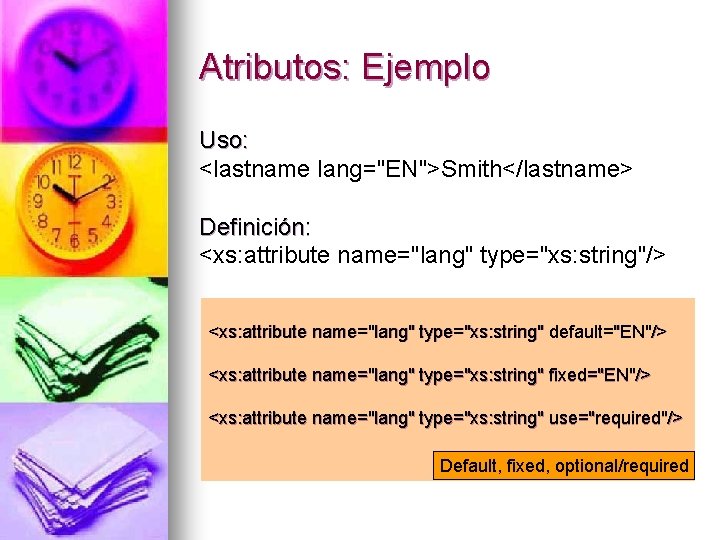 Atributos: Ejemplo

Uso:
<lastname lang="EN">Smith</lastname>

Definición:
<xs:attribute name="lang" type="xs:string"/>

<xs:attribute name="lang" type="xs:string" default="EN"/>

<xs:attribute name="lang" type="xs:string" fixed="EN"/>

<xs:attribute name="lang" type="xs:string" use="required"/>

Default, fixed, optional/required